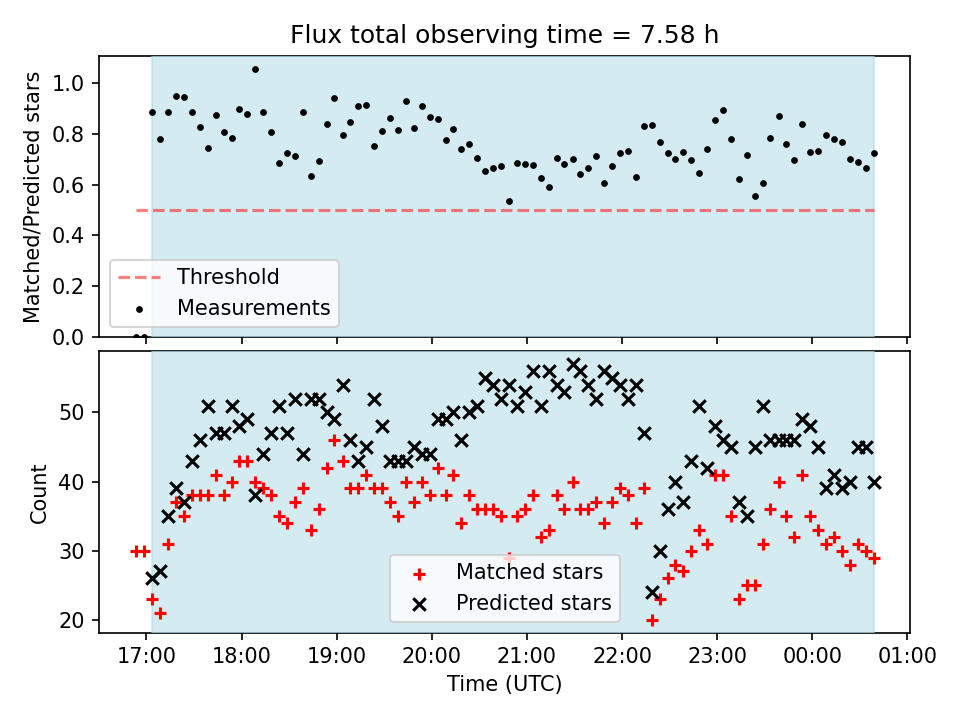 Flux total observing time = 7.58 h

Matched/Predicted stars

1.0
0.8
0.6
0.4
0.2
0.0

Threshold
Measurements

Count

50
40
30
20

Matched stars
Predicted stars

17:00
18:00
19:00
20:00
21:00
22:00
23:00
00:00
01:00

Time (UTC)